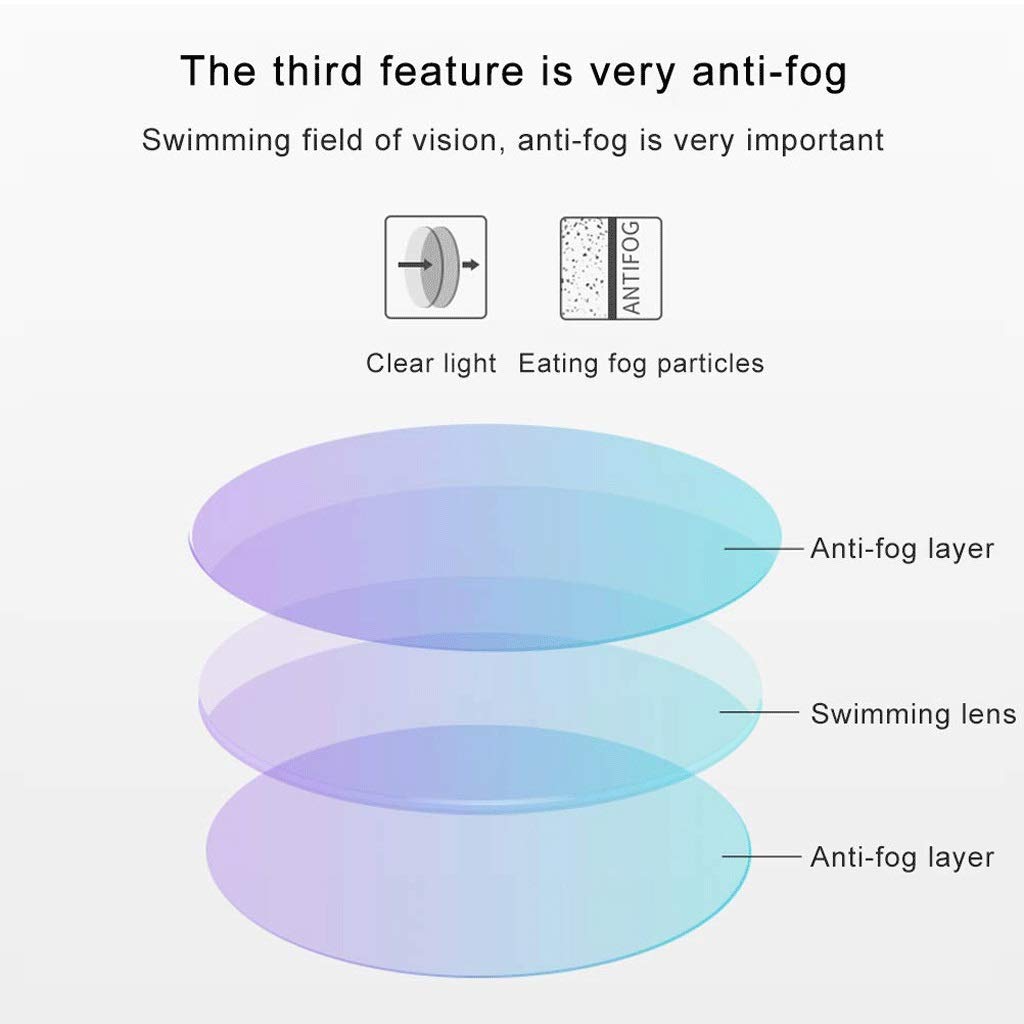 The third feature is very anti-fog

Swimming field of vision, anti-fog is very important

ANTIFOG

Clear light Eating fog particles

Anti-fog layer

Swimming lens

Anti-fog layer